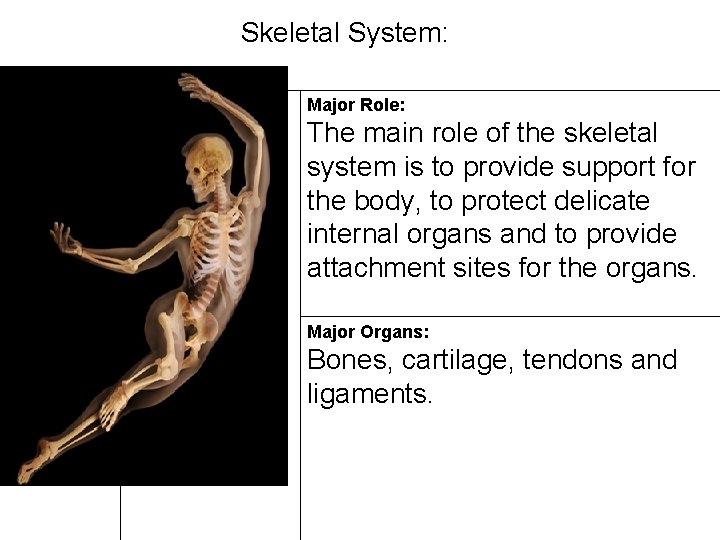 Skeletal System:

Major Role:
The main role of the skeletal system is to provide support for the body, to protect delicate internal organs and to provide attachment sites for the organs.

Major Organs:
Bones, cartilage, tendons and ligaments.